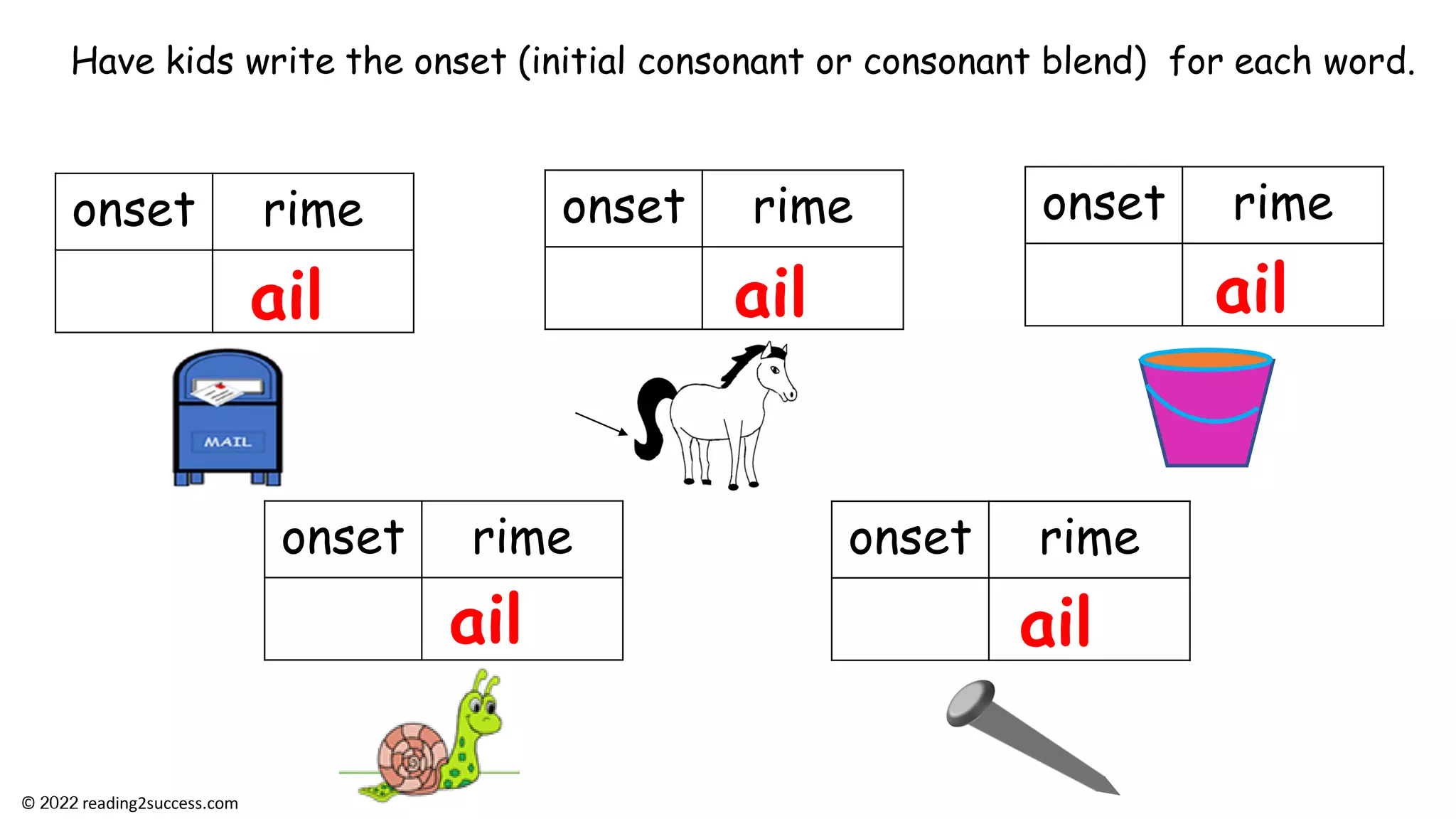 Have kids write the onset (initial consonant or consonant blend) for each word.

| onset | rime |
|---|---|
| | ail |

MAIL

| onset | rime |
|---|---|
| | ail |

| onset | rime |
|---|---|
| | ail |

| onset | rime |
|---|---|
| | ail |

| onset | rime |
|---|---|
| | ail |

© 2022 reading2success.com